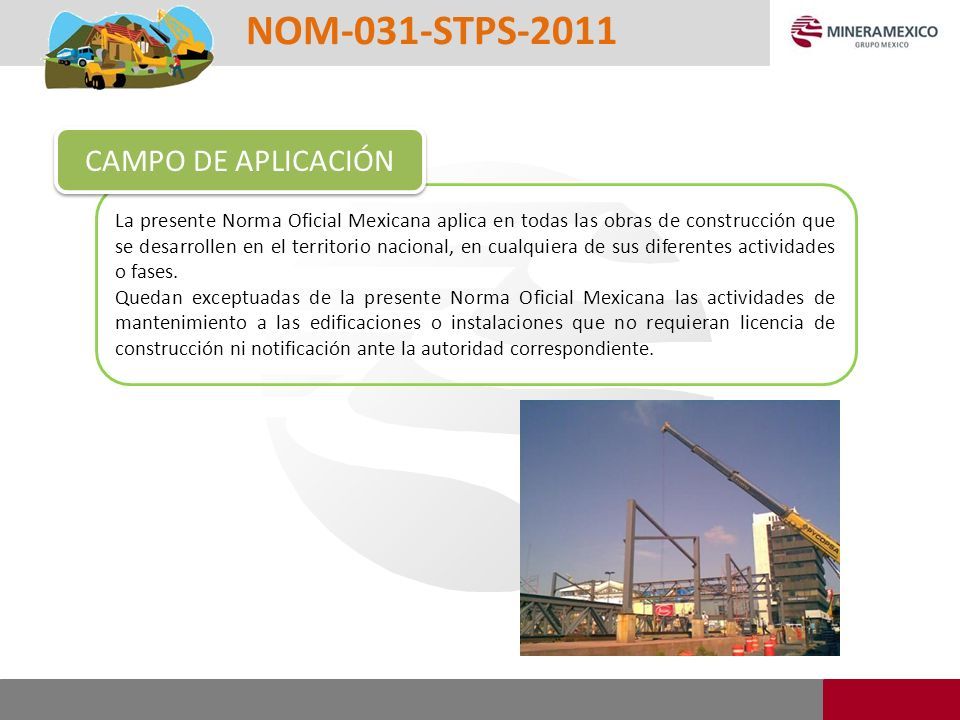 NOM-031-STPS-2011

MINERAMEXICO
GRUPO MEXICO

CAMPO DE APLICACIÓN

La presente Norma Oficial Mexicana aplica en todas las obras de construcción que se desarrollen en el territorio nacional, en cualquiera de sus diferentes actividades o fases.
Quedan exceptuadas de la presente Norma Oficial Mexicana las actividades de mantenimiento a las edificaciones o instalaciones que no requieran licencia de construcción ni notificación ante la autoridad correspondiente.